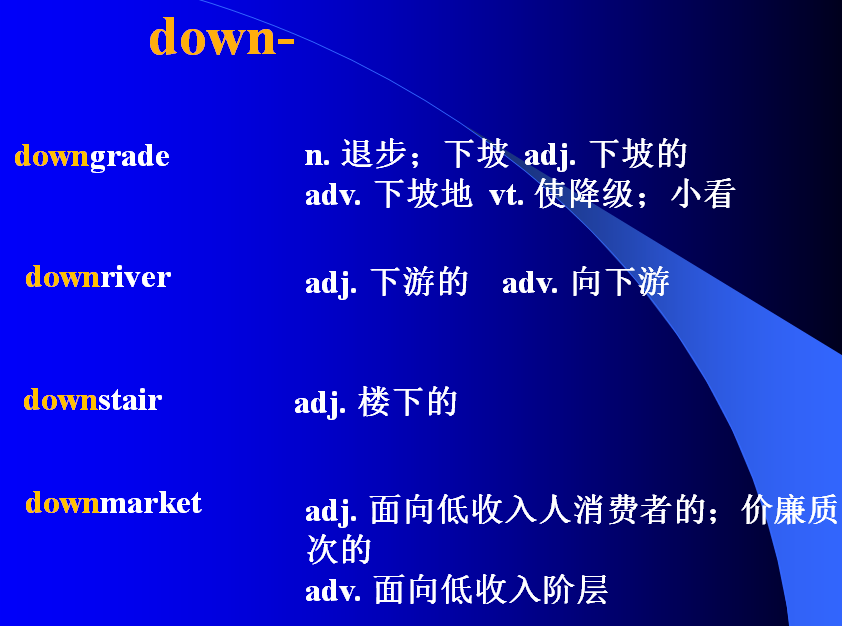 down-

downgrade n. 退步；下坡 adj. 下坡的
adv. 下坡地 vt. 使降级；小看

downriver adj. 下游的 adv. 向下游

downstair adj. 楼下的

downmarket adj. 面向低收入人消费者的；价廉质次的
adv. 面向低收入阶层